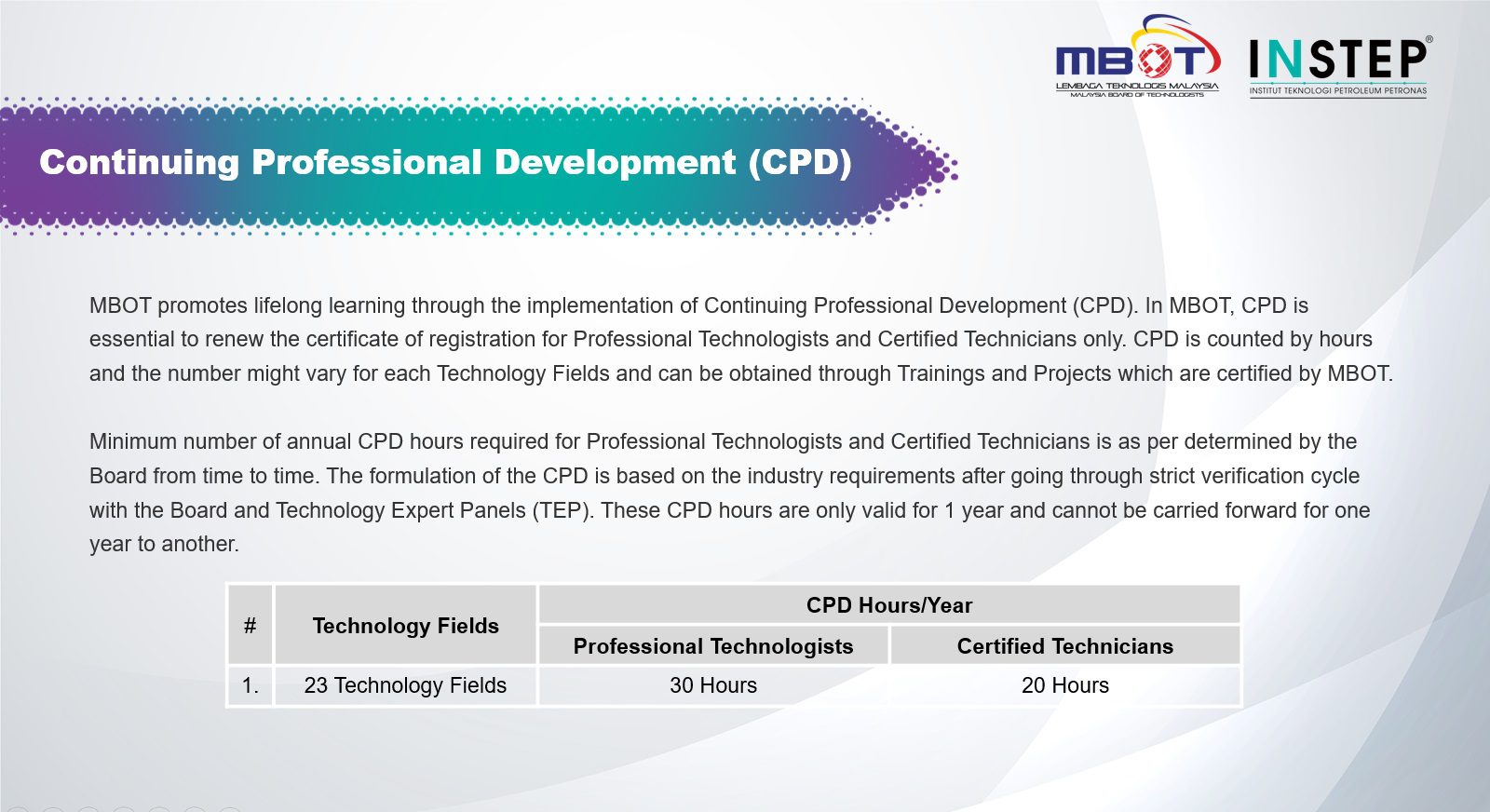 MBOT
LEMBAGA TEKNOLOGIS MALAYSIA
MALAYSIA BOARD OF TECHNOLOGISTS

INSTEP®
INSTITUT TEKNOLOGI PETROLEUM PETRONAS

Continuing Professional Development (CPD)

MBOT promotes lifelong learning through the implementation of Continuing Professional Development (CPD). In MBOT, CPD is essential to renew the certificate of registration for Professional Technologists and Certified Technicians only. CPD is counted by hours and the number might vary for each Technology Fields and can be obtained through Trainings and Projects which are certified by MBOT.

Minimum number of annual CPD hours required for Professional Technologists and Certified Technicians is as per determined by the Board from time to time. The formulation of the CPD is based on the industry requirements after going through strict verification cycle with the Board and Technology Expert Panels (TEP). These CPD hours are only valid for 1 year and cannot be carried forward for one year to another.

| # | Technology Fields | CPD Hours/Year | |
|---|---|---|---|
| | | Professional Technologists | Certified Technicians |
| 1. | 23 Technology Fields | 30 Hours | 20 Hours |